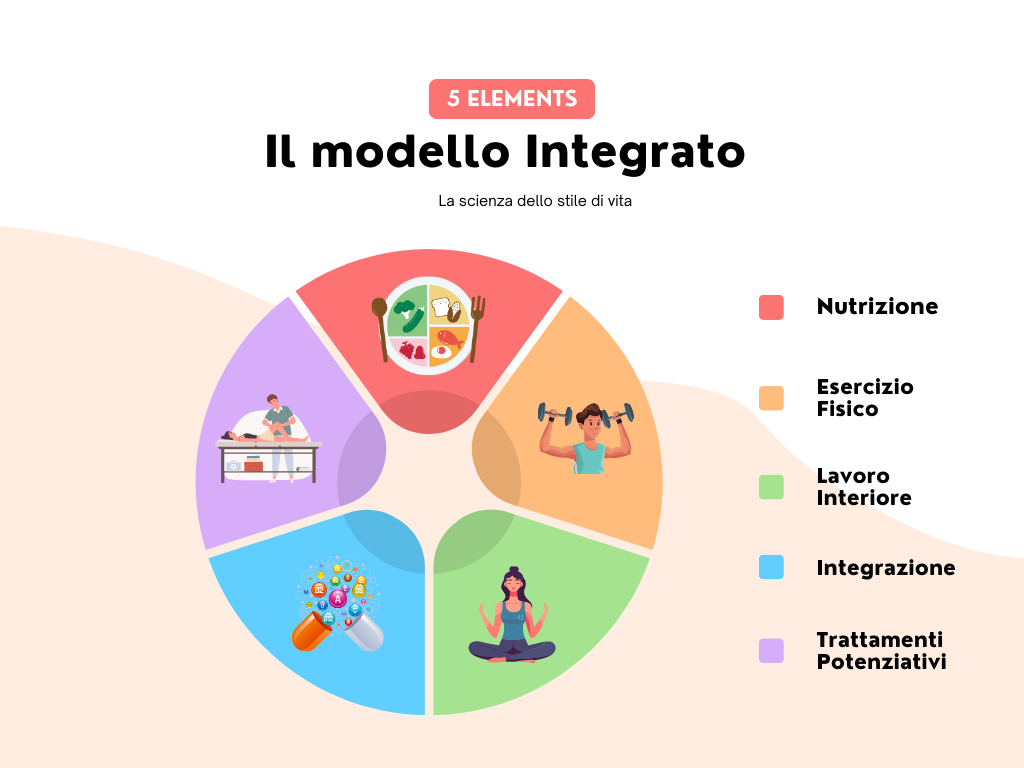 5 ELEMENTS

Il modello Integrato

La scienza dello stile di vita

Nutrizione

Esercizio Fisico

Lavoro Interiore

Integrazione

Trattamenti Potenziativi